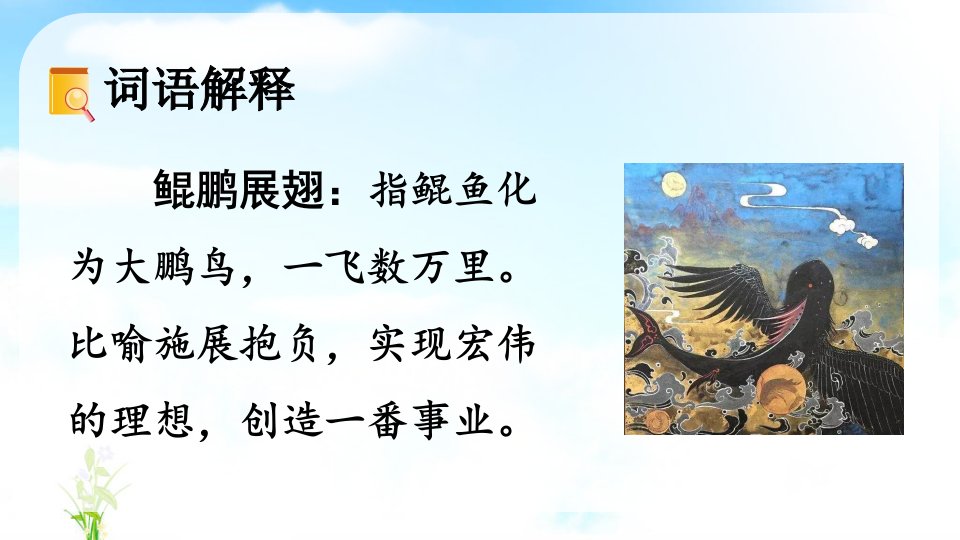 词语解释

鲲鹏展翅：指鲲鱼化为大鹏鸟，一飞数万里。比喻施展抱负，实现宏伟的理想，创造一番事业。